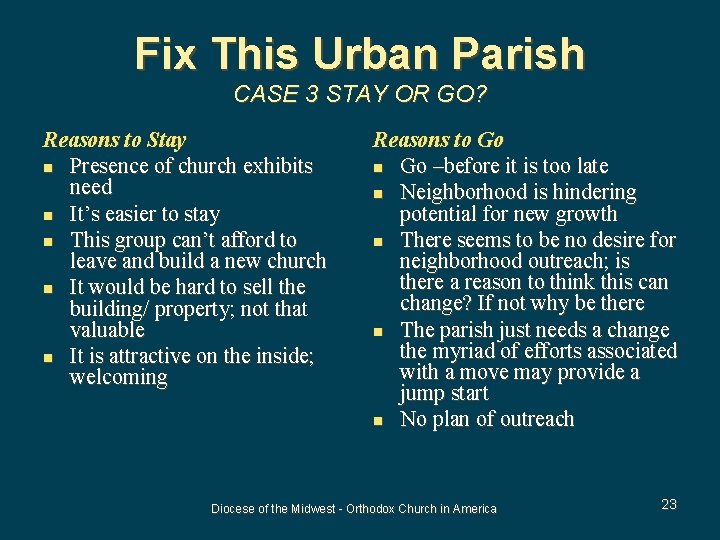 Fix This Urban Parish
CASE 3 STAY OR GO?

Reasons to Stay
- Presence of church exhibits need
- It’s easier to stay
- This group can’t afford to leave and build a new church
- It would be hard to sell the building/ property; not that valuable
- It is attractive on the inside; welcoming

Reasons to Go
- Go –before it is too late
- Neighborhood is hindering potential for new growth
- There seems to be no desire for neighborhood outreach; is there a reason to think this can change? If not why be there
- The parish just needs a change the myriad of efforts associated with a move may provide a jump start
- No plan of outreach

Diocese of the Midwest - Orthodox Church in America

23